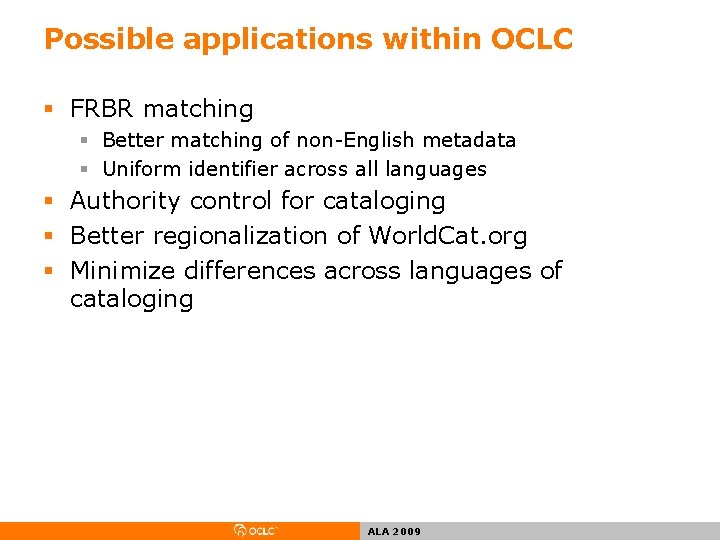 Possible applications within OCLC

- FRBR matching
  - Better matching of non-English metadata
  - Uniform identifier across all languages
- Authority control for cataloging
- Better regionalization of WorldCat.org
- Minimize differences across languages of cataloging

OCLC

ALA 2009